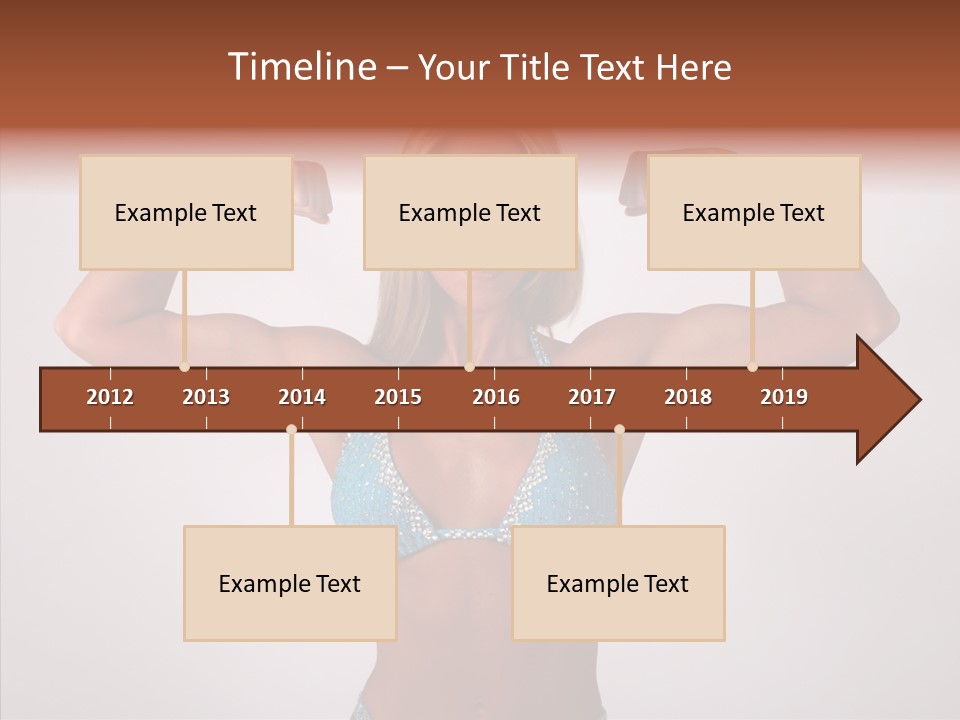 Timeline – Your Title Text Here

Example Text

Example Text

Example Text

2012 2013 2014 2015 2016 2017 2018 2019

Example Text

Example Text